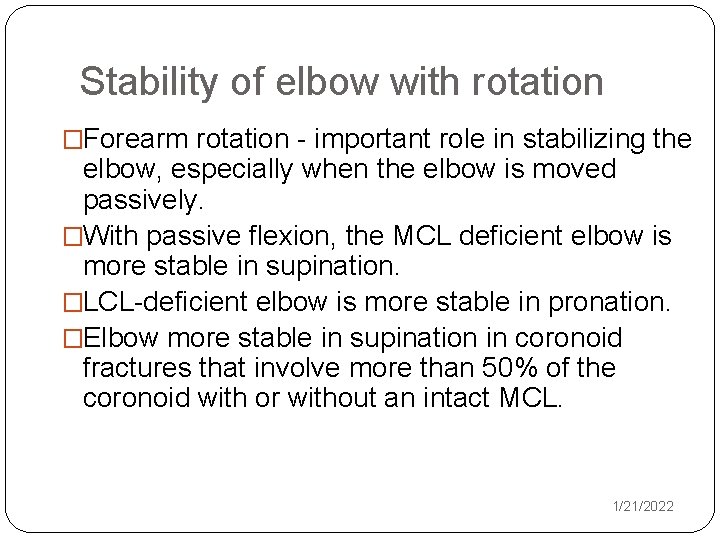 Stability of elbow with rotation

□Forearm rotation - important role in stabilizing the elbow, especially when the elbow is moved passively.

□With passive flexion, the MCL deficient elbow is more stable in supination.

□LCL-deficient elbow is more stable in pronation.

□Elbow more stable in supination in coronoid fractures that involve more than 50% of the coronoid with or without an intact MCL.

1/21/2022